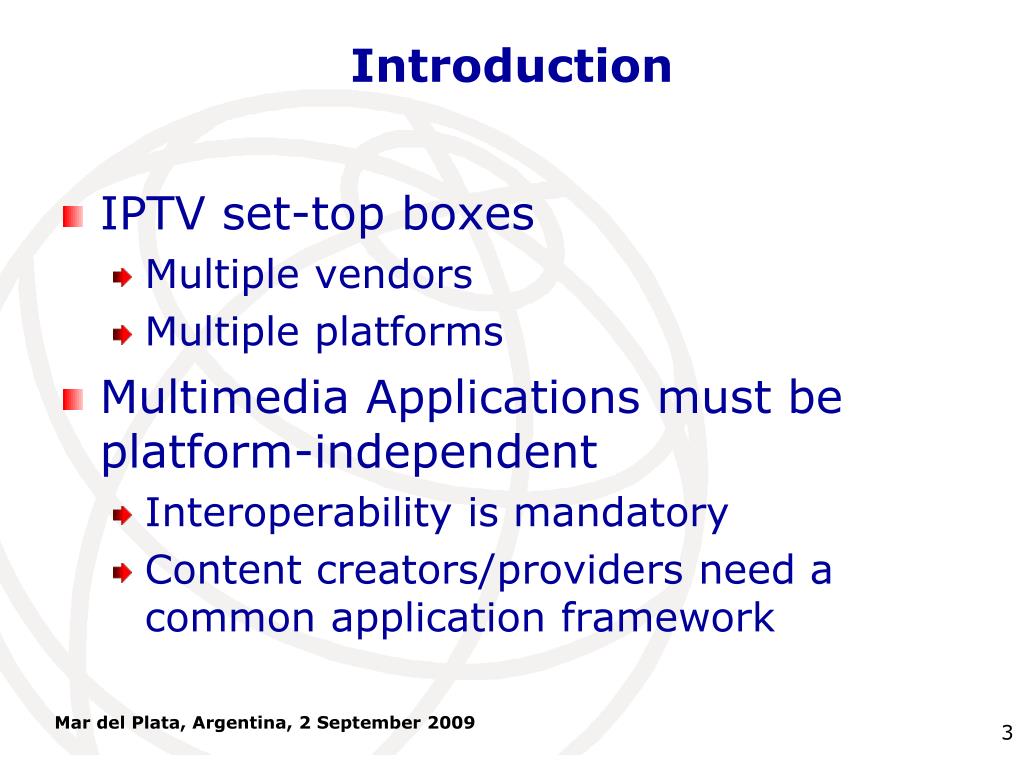 Introduction

IPTV set-top boxes
Multiple vendors
Multiple platforms

Multimedia Applications must be platform-independent
Interoperability is mandatory
Content creators/providers need a common application framework

Mar del Plata, Argentina, 2 September 2009

3